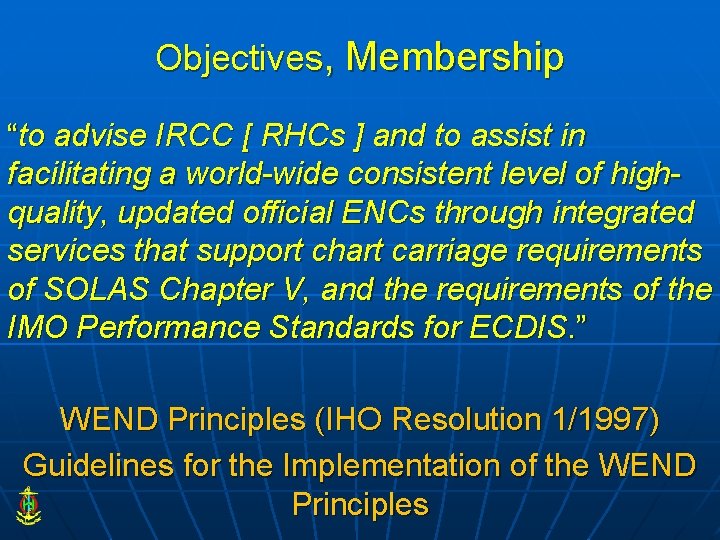 Objectives, Membership

“to advise IRCC [ RHCs ] and to assist in facilitating a world-wide consistent level of high-quality, updated official ENCs through integrated services that support chart carriage requirements of SOLAS Chapter V, and the requirements of the IMO Performance Standards for ECDIS.”

WEND Principles (IHO Resolution 1/1997)

Guidelines for the Implementation of the WEND Principles